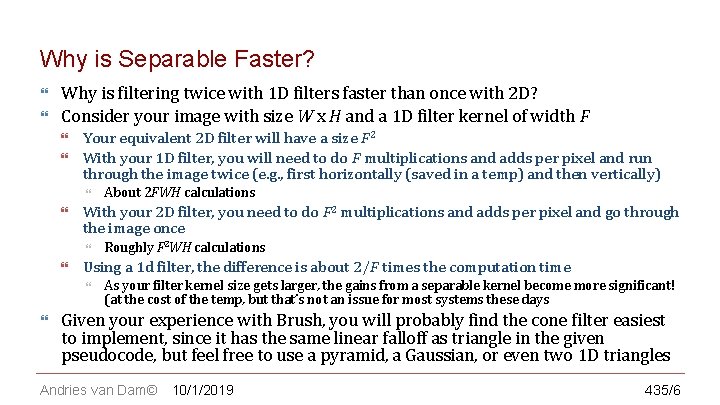 Why is Separable Faster?

Why is filtering twice with 1D filters faster than once with 2D?

Consider your image with size $W \times H$ and a 1D filter kernel of width $F$

Your equivalent 2D filter will have a size $F^2$

With your 1D filter, you will need to do $F$ multiplications and adds per pixel and run through the image twice (e.g., first horizontally (saved in a temp) and then vertically)

About $2FWH$ calculations

With your 2D filter, you need to do $F^2$ multiplications and adds per pixel and go through the image once

Roughly $F^2WH$ calculations

Using a 1d filter, the difference is about $2/F$ times the computation time

As your filter kernel size gets larger, the gains from a separable kernel become more significant! (at the cost of the temp, but that's not an issue for most systems these days

Given your experience with Brush, you will probably find the cone filter easiest to implement, since it has the same linear falloff as triangle in the given pseudocode, but feel free to use a pyramid, a Gaussian, or even two 1D triangles

Andries van Dam© 10/1/2019 435/6